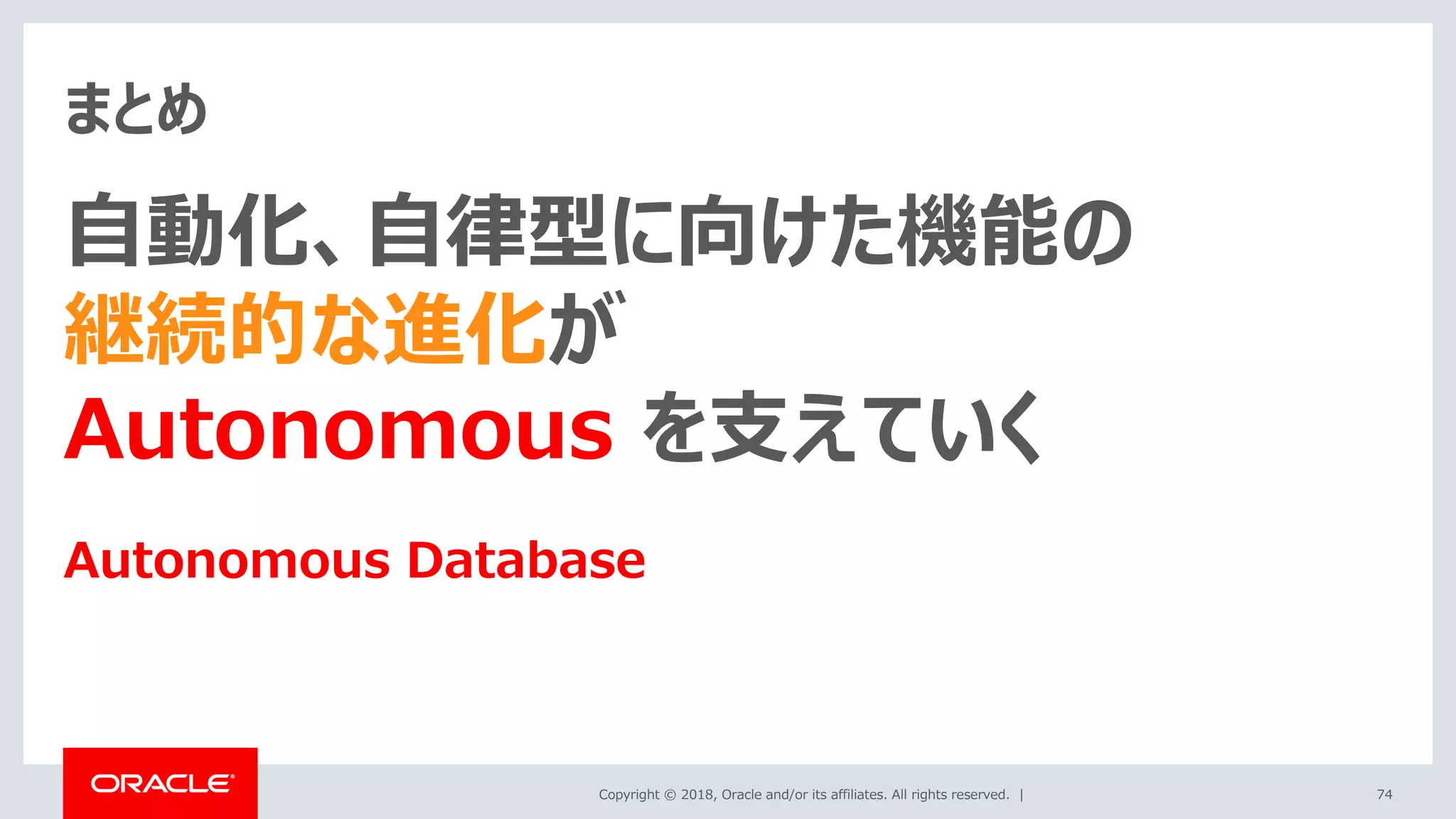 まとめ

自動化、自律型に向けた機能の
継続的な進化が
Autonomous を支えていく

Autonomous Database

ORACLE

Copyright © 2018, Oracle and/or its affiliates. All rights reserved. |

74